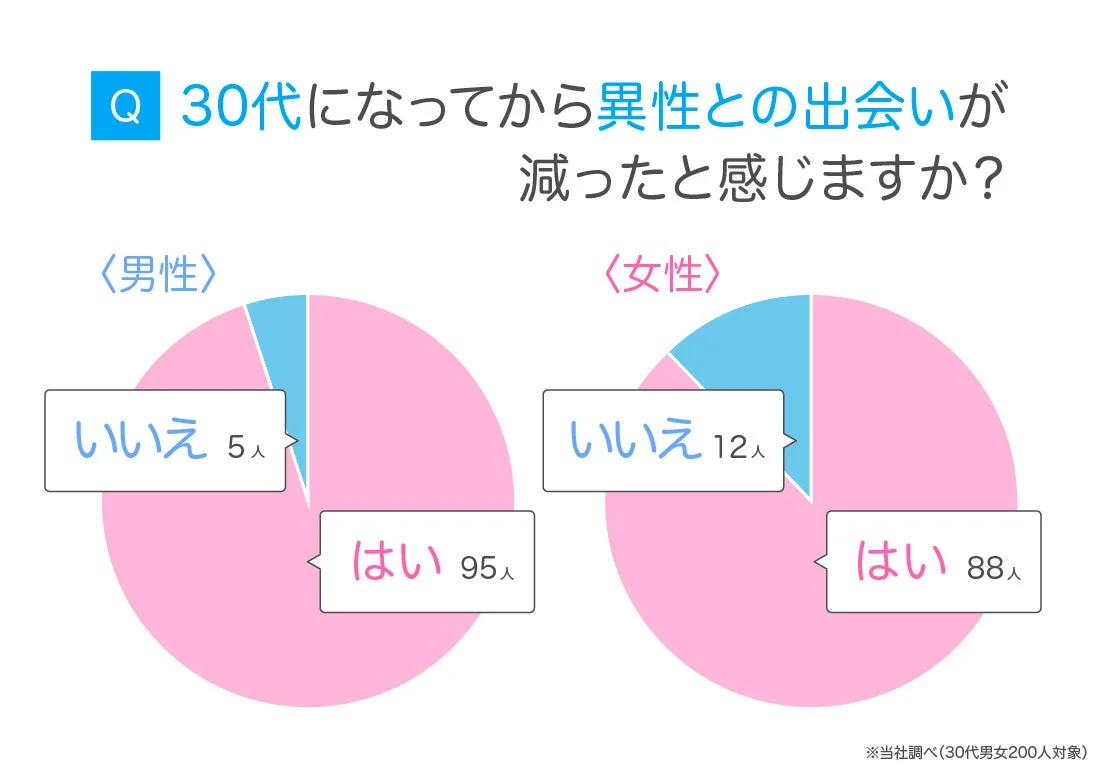 Q 30代になってから異性との出会いが減ったと感じますか？

〈男性〉

いいえ 5人

はい 95人

〈女性〉

いいえ 12人

はい 88人

※当社調べ（30代男女200人対象）